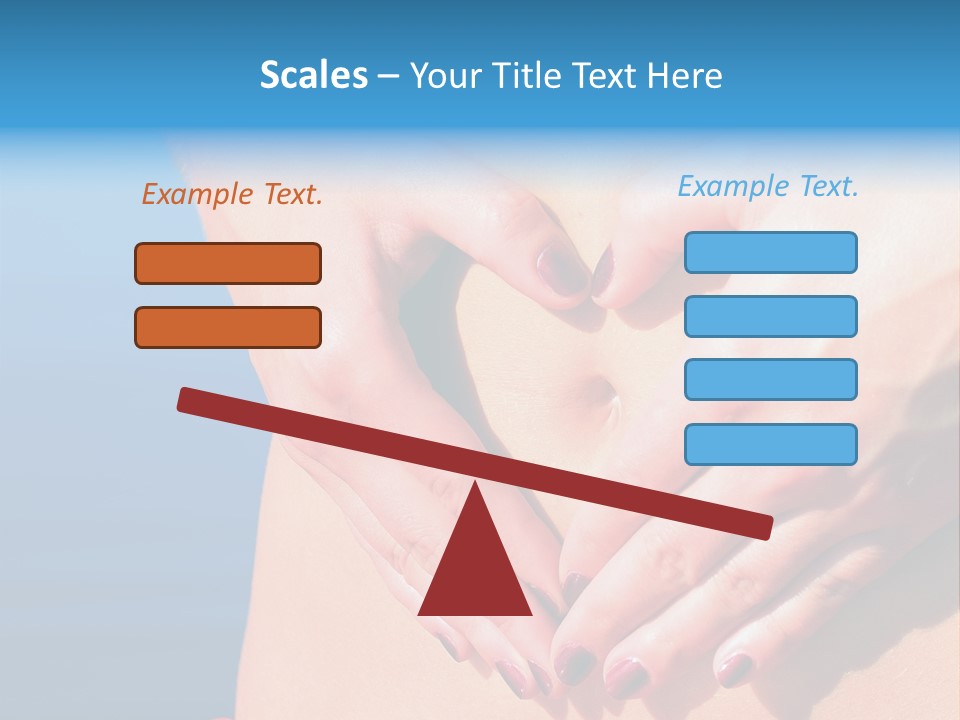 Scales – Your Title Text Here

Example Text.

Example Text.